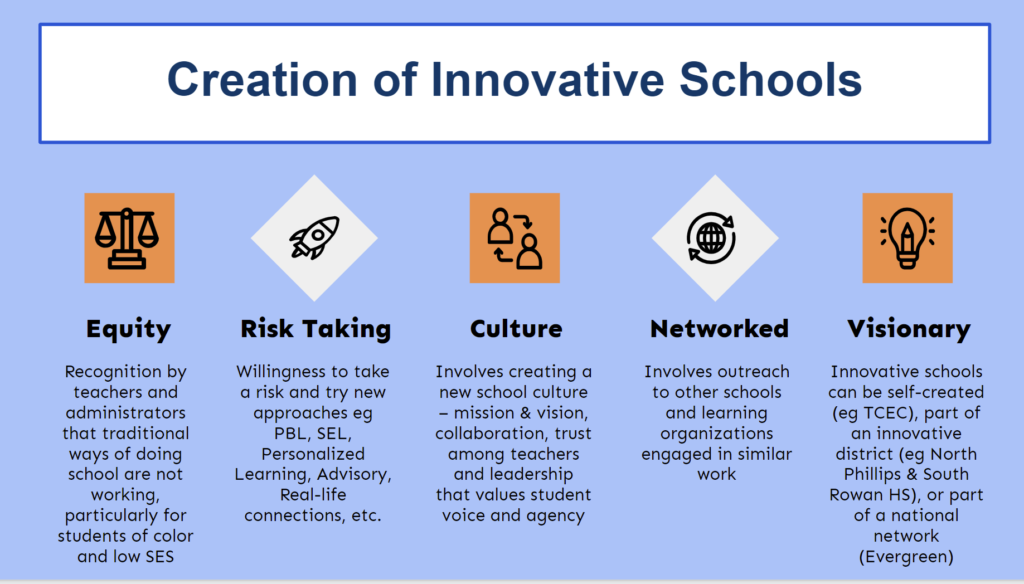 Creation of Innovative Schools

Equity

Recognition by teachers and administrators that traditional ways of doing school are not working, particularly for students of color and low SES

Risk Taking

Willingness to take a risk and try new approaches eg PBL, SEL, Personalized Learning, Advisory, Real-life connections, etc.

Culture

Involves creating a new school culture – mission & vision, collaboration, trust among teachers and leadership that values student voice and agency

Networked

Involves outreach to other schools and learning organizations engaged in similar work

Visionary

Innovative schools can be self-created (eg TCEC), part of an innovative district (eg North Phillips & South Rowan HS), or part of a national network (Evergreen)